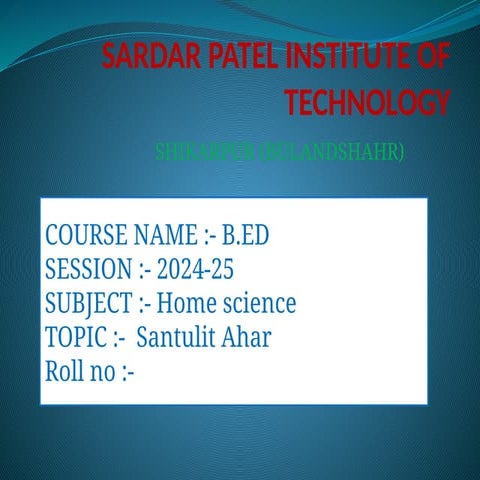 SARDAR PATEL INSTITUTE OF TECHNOLOGY

SHIKARPUR (BULANDSHAHR)

COURSE NAME :- B.ED
SESSION :- 2024-25
SUBJECT :- Home science
TOPIC :- Santulit Ahar
Roll no :-